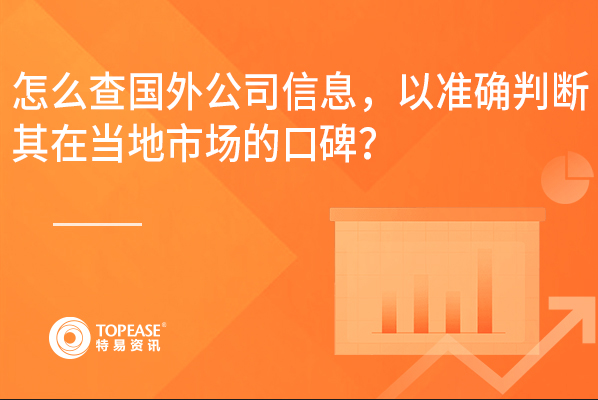 怎么查国外公司信息，以准确判断其在当地市场的口碑？

TOPEASE®
特易资讯